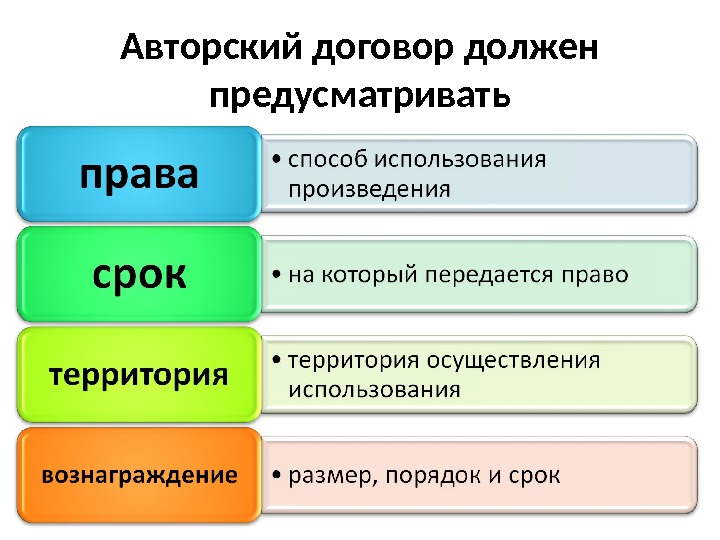 Авторский договор должен предусматривать

права

• способ использования произведения

срок

• на который передается право

территория

• территория осуществления использования

вознаграждение

• размер, порядок и срок